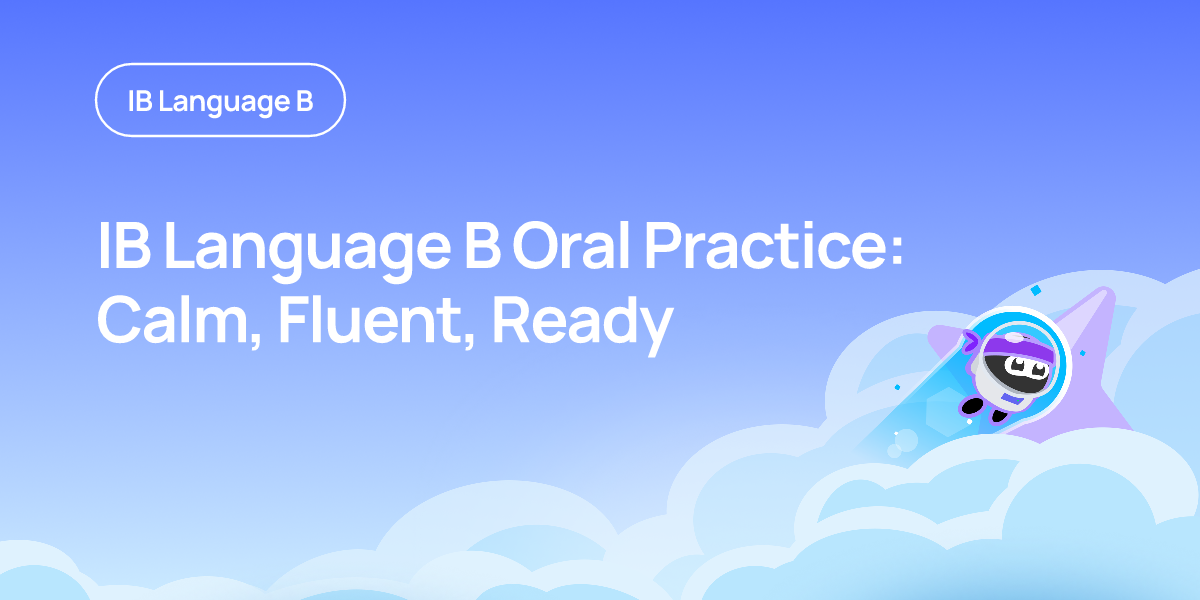 IB Language B

IB Language B Oral Practice: Calm, Fluent, Ready